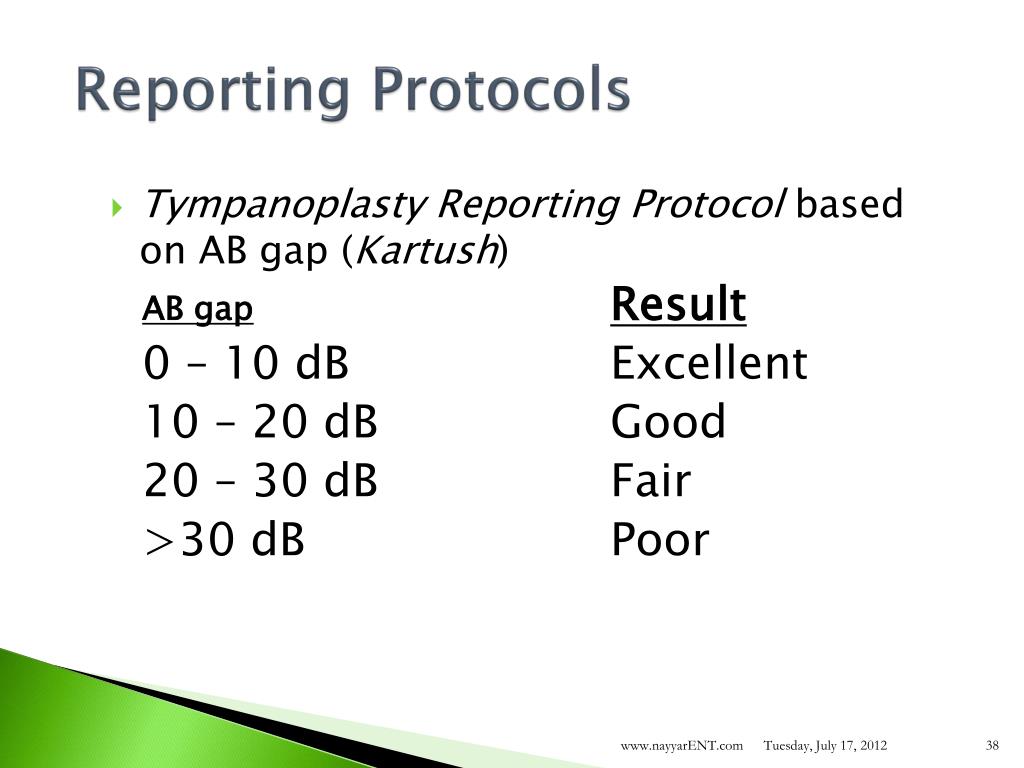 Reporting Protocols

Tympanoplasty Reporting Protocol based on AB gap (Kartush)

| AB gap | Result |
|---|---|
| 0 – 10 dB | Excellent |
| 10 – 20 dB | Good |
| 20 – 30 dB | Fair |
| >30 dB | Poor |

www.nayyarENT.com Tuesday, July 17, 2012 38